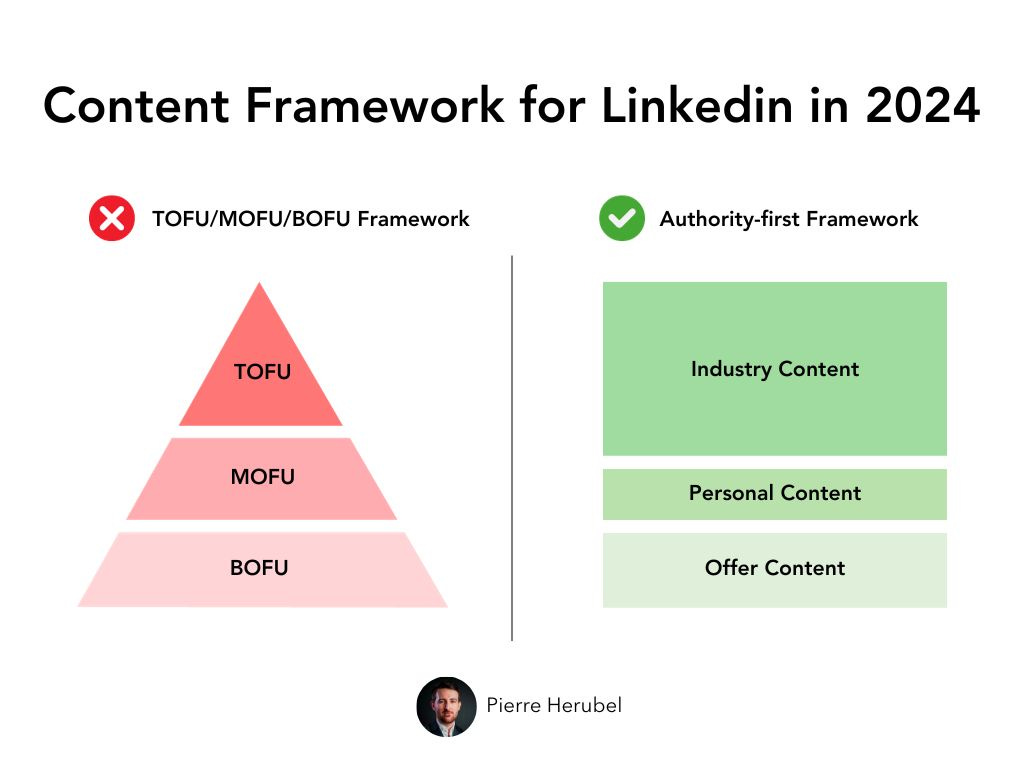 Content Framework for Linkedin in 2024

TOFU/MOFU/BOFU Framework

TOFU

MOFU

BOFU

Authority-first Framework

Industry Content

Personal Content

Offer Content

Pierre Herubel